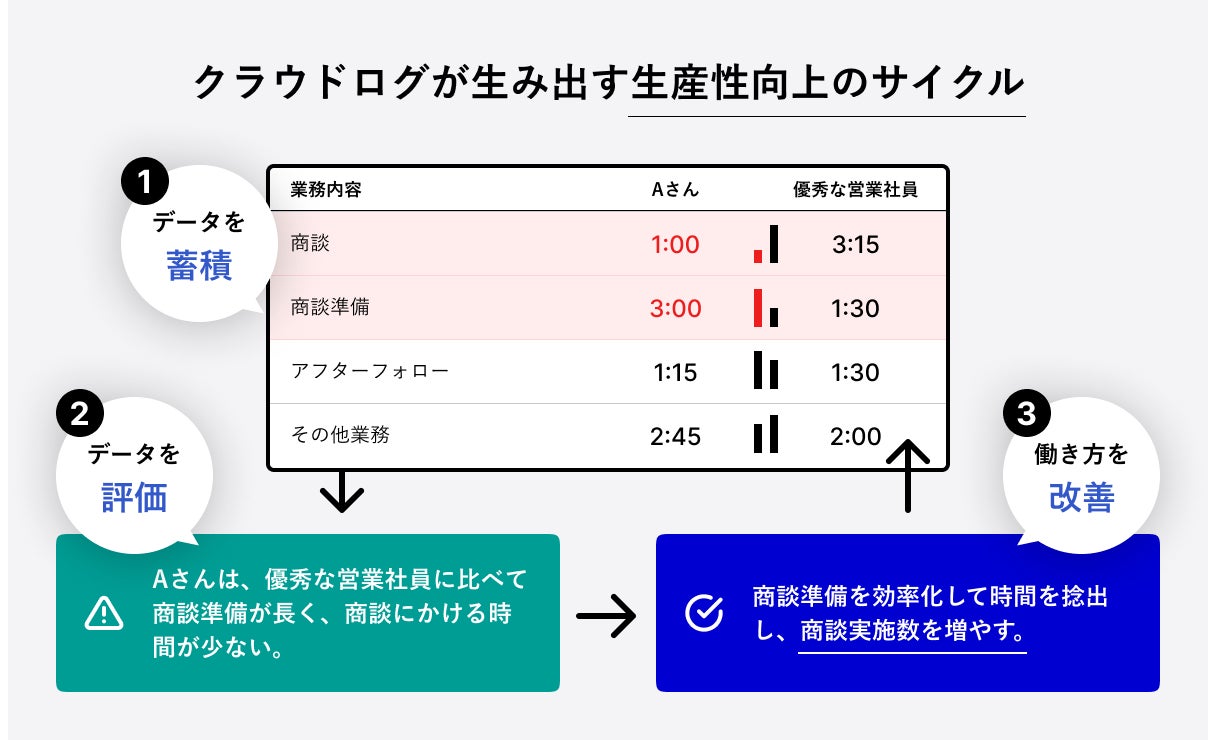 クラウドログが生み出す生産性向上のサイクル

1
データを
蓄積

| 業務内容 | Aさん | 優秀な営業社員 |
|---|---|---|
| 商談 | 1:00 | 3:15 |
| 商談準備 | 3:00 | 1:30 |
| アフターフォロー | 1:15 | 1:30 |
| その他業務 | 2:45 | 2:00 |

2
データを
評価

Aさんは、優秀な営業社員に比べて商談準備が長く、商談にかける時間が少ない。

3
働き方を
改善

商談準備を効率化して時間を捻出し、商談実施数を増やす。